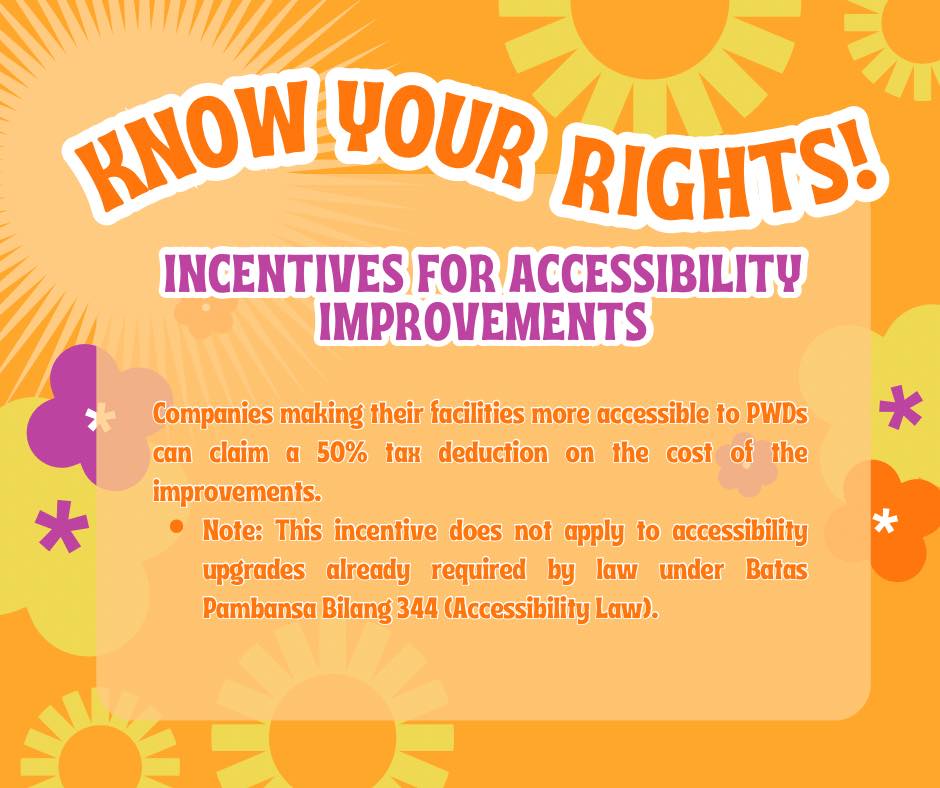 KNOW YOUR RIGHTS!

INCENTIVES FOR ACCESSIBILITY IMPROVEMENTS

Companies making their facilities more accessible to PWDs can claim a 50% tax deduction on the cost of the improvements.

• Note: This incentive does not apply to accessibility upgrades already required by law under Batas Pambansa Bilang 344 (Accessibility Law).